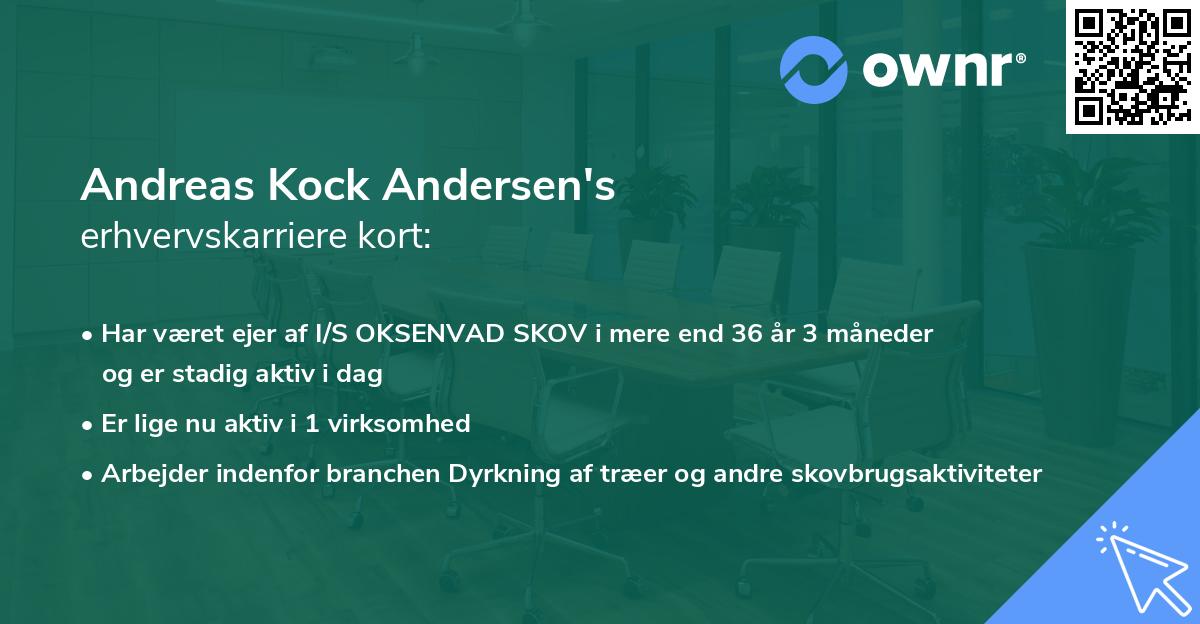 ownr®

Andreas Kock Andersen's
erhvervskarriere kort:

• Har været ejer af I/S OKSENVAD SKOV i mere end 36 år 3 måneder og er stadig aktiv i dag
• Er lige nu aktiv i 1 virksomhed
• Arbejder indenfor branchen Dyrkning af træer og andre skovbrugsaktiviteter